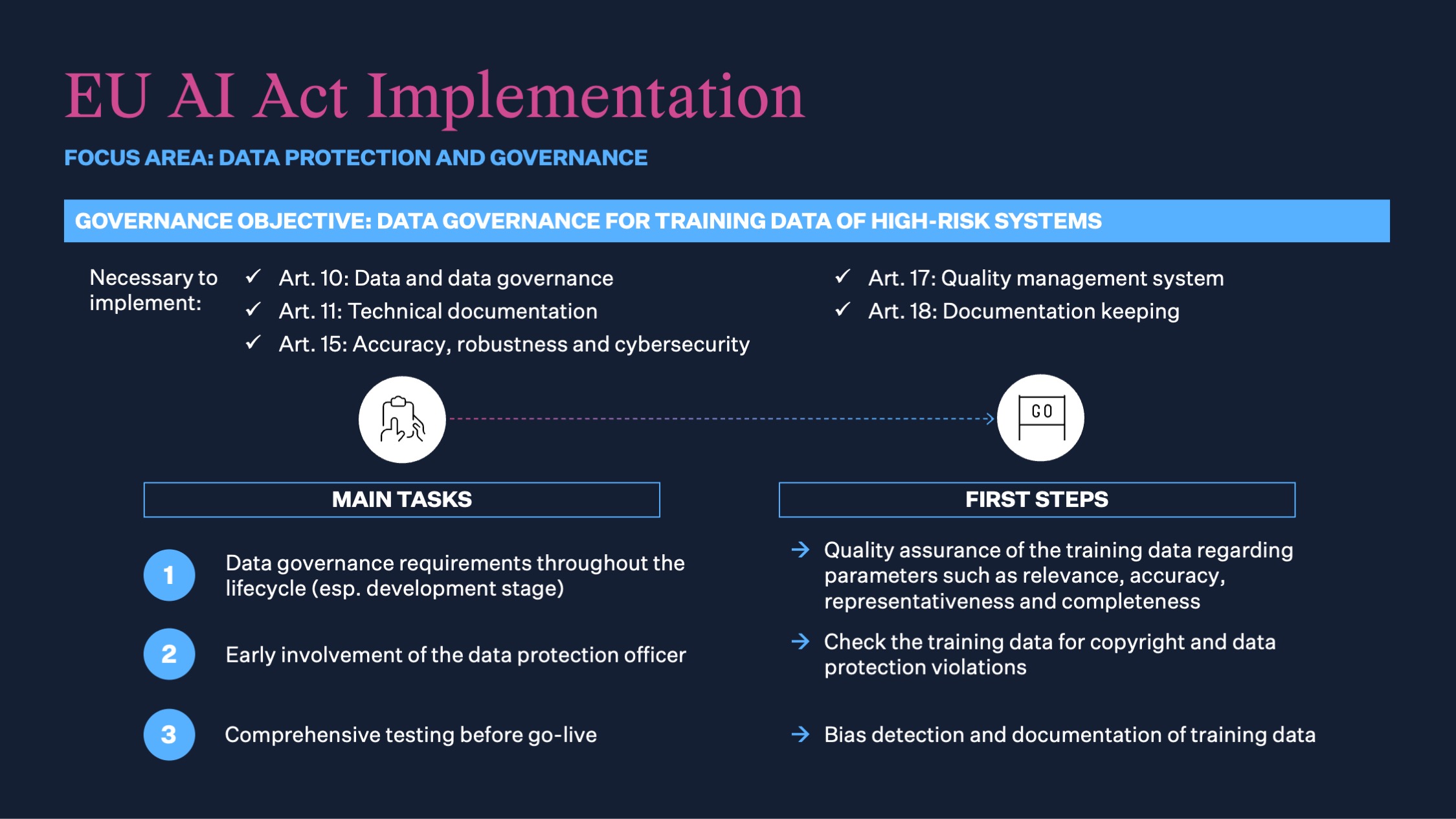 EU AI Act Implementation

FOCUS AREA: DATA PROTECTION AND GOVERNANCE

GOVERNANCE OBJECTIVE: DATA GOVERNANCE FOR TRAINING DATA OF HIGH-RISK SYSTEMS

Necessary to implement:

✓ Art. 10: Data and data governance
✓ Art. 11: Technical documentation
✓ Art. 15: Accuracy, robustness and cybersecurity

✓ Art. 17: Quality management system
✓ Art. 18: Documentation keeping

GO

MAIN TASKS

1 Data governance requirements throughout the lifecycle (esp. development stage)

2 Early involvement of the data protection officer

3 Comprehensive testing before go-live

FIRST STEPS

→ Quality assurance of the training data regarding parameters such as relevance, accuracy, representativeness and completeness

→ Check the training data for copyright and data protection violations

→ Bias detection and documentation of training data